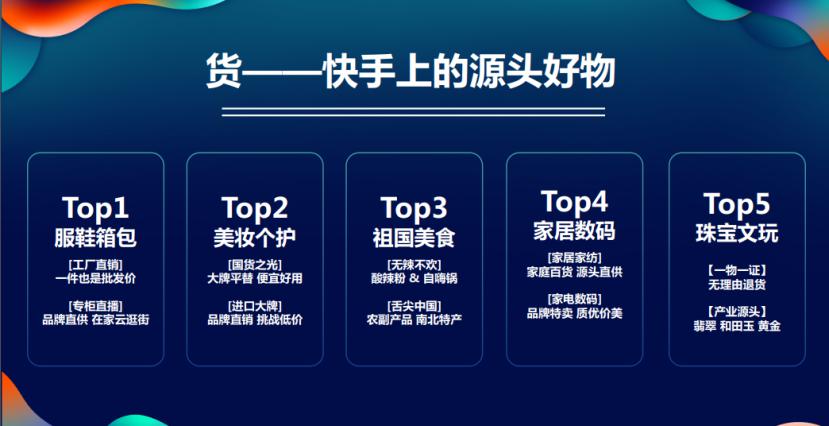 货——快手上的源头好物

Top1
服鞋箱包
[工厂直销]
一件也是批发价
[专柜直播]
品牌直供 在家云逛街

Top2
美妆个护
[国货之光]
大牌平替 便宜好用
[进口大牌]
品牌直销 挑战低价

Top3
祖国美食
[无辣不欢]
酸辣粉 & 自嗨锅
[舌尖中国]
农副产品 南北特产

Top4
家居数码
[家居家纺]
家庭百货 源头直供
[家电数码]
品牌特卖 质优价美

Top5
珠宝文玩
【一物一证】
无理由退货
【产业源头】
翡翠 和田玉 黄金